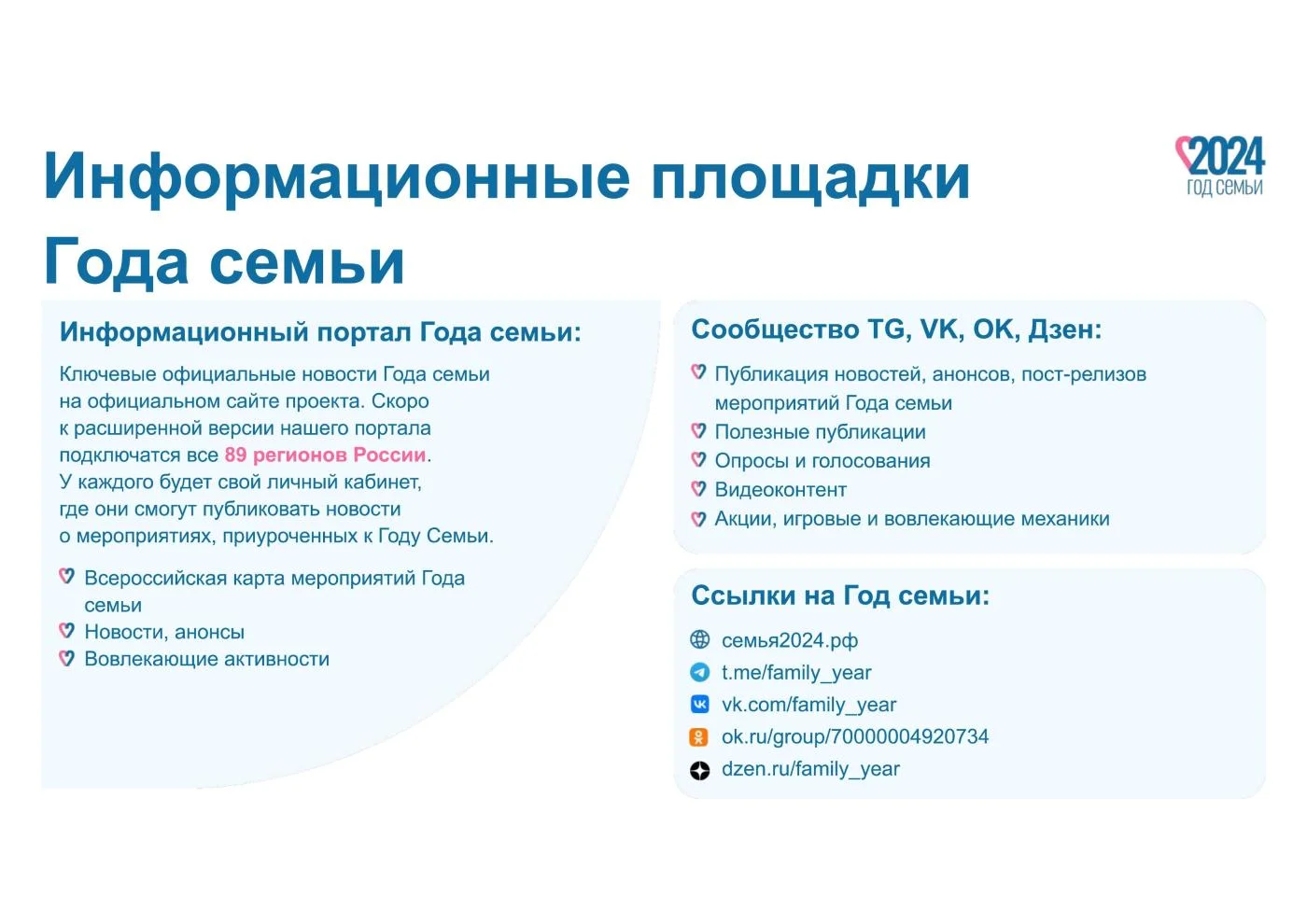 Информационные площадки Года семьи

2024 ГОД СЕМЬИ

Информационный портал Года семьи:

Ключевые официальные новости Года семьи на официальном сайте проекта. Скоро к расширенной версии нашего портала подключатся все 89 регионов России. У каждого будет свой личный кабинет, где они смогут публиковать новости о мероприятиях, приуроченных к Году Семьи.

Всероссийская карта мероприятий Года семьи
Новости, анонсы
Вовлекающие активности

Сообщество TG, VK, OK, Дзен:

Публикация новостей, анонсов, пост-релизов мероприятий Года семьи
Полезные публикации
Опросы и голосования
Видеоконтент
Акции, игровые и вовлекающие механики

Ссылки на Год семьи:

семья2024.рф
t.me/family_year
vk.com/family_year
ok.ru/group/70000004920734
dzen.ru/family_year